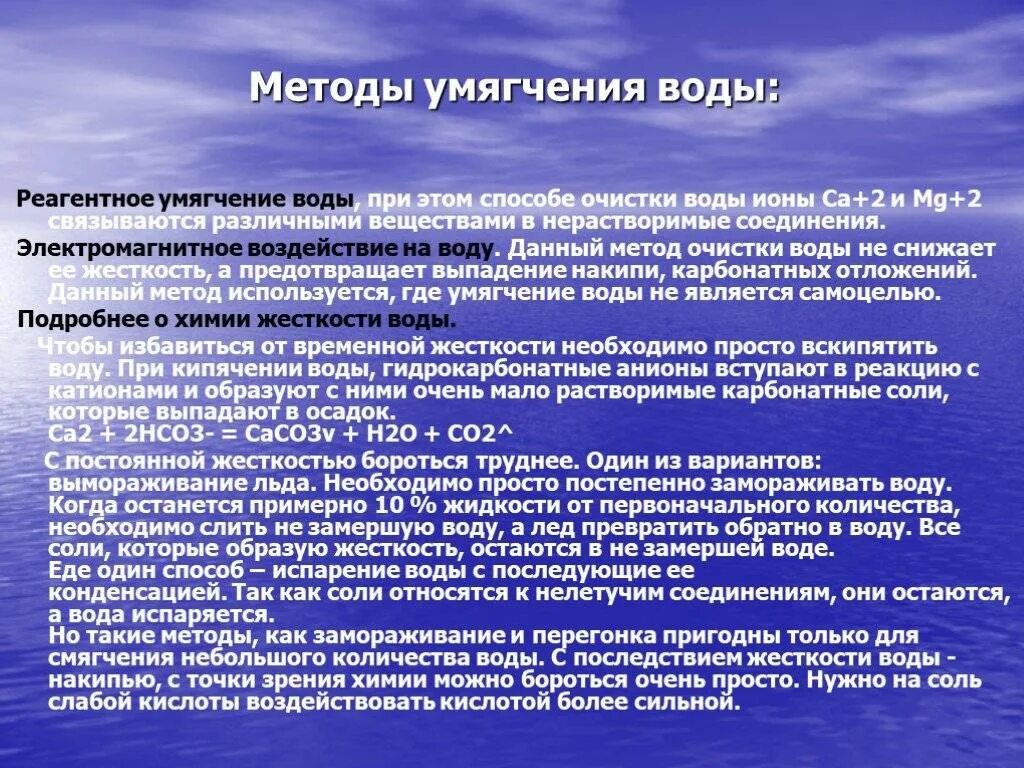 Методы умягчения воды:

Реагентное умягчение воды, при этом способе очистки воды ионы Ca+2 и Mg+2 связываются различными веществами в нерастворимые соединения.

Электромагнитное воздействие на воду. Данный метод очистки воды не снижает ее жесткость, а предотвращает выпадение накипи, карбонатных отложений. Данный метод используется, где умягчение воды не является самоцелью.

Подробнее о химии жесткости воды.

Чтобы избавиться от временной жесткости необходимо просто вскипятить воду. При кипячении воды, гидрокарбонатные анионы вступают в реакцию с катионами и образуют с ними очень мало растворимые карбонатные соли, которые выпадают в осадок.
Ca2 + 2HCO3- = CaCO3v + H2O + CO2^

С постоянной жесткостью бороться труднее. Один из вариантов: вымораживание льда. Необходимо просто постепенно замораживать воду. Когда останется примерно 10 % жидкости от первоначального количества, необходимо слить не замершую воду, а лед превратить обратно в воду. Все соли, которые образую жесткость, остаются в не замершей воде.
Еде один способ – испарение воды с последующие ее конденсацией. Так как соли относятся к нелетучим соединениям, они остаются, а вода испаряется.
Но такие методы, как замораживание и перегонка пригодны только для смягчения небольшого количества воды. С последствием жесткости воды - накипью, с точки зрения химии можно бороться очень просто. Нужно на соль слабой кислоты воздействовать кислотой более сильной.